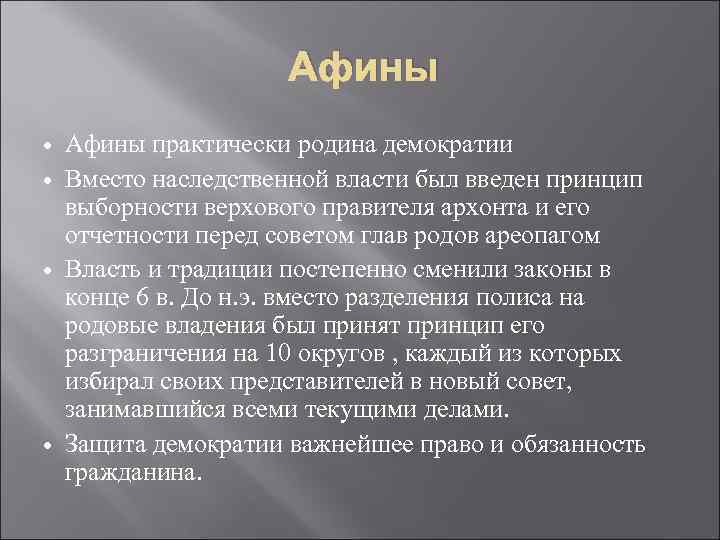 Афины

• Афины практически родина демократии
• Вместо наследственной власти был введен принцип выборности верхового правителя архонта и его отчетности перед советом глав родов ареопагом
• Власть и традиции постепенно сменили законы в конце 6 в. До н.э. вместо разделения полиса на родовые владения был принят принцип его разграничения на 10 округов , каждый из которых избирал своих представителей в новый совет, занимавшийся всеми текущими делами.
• Защита демократии важнейшее право и обязанность гражданина.